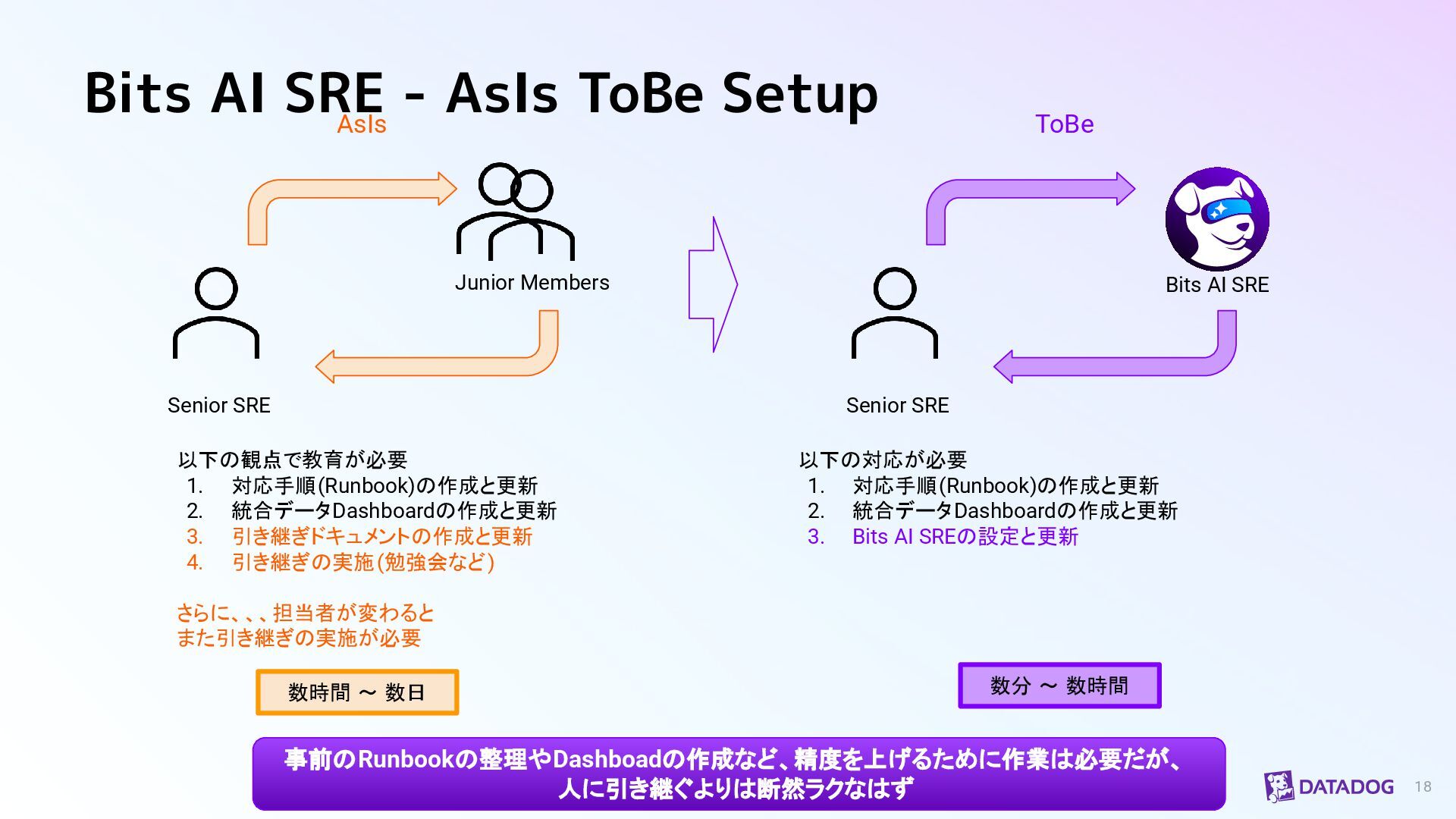 Bits AI SRE - AsIs ToBe Setup

AsIs

Junior Members

Senior SRE

以下の観点で教育が必要
1. 対応手順(Runbook)の作成と更新
2. 統合データDashboardの作成と更新
3. 引き継ぎドキュメントの作成と更新
4. 引き継ぎの実施(勉強会など)

さらに、、、担当者が変わると
また引き継ぎの実施が必要

数時間 〜 数日

ToBe

Bits AI SRE

Senior SRE

以下の対応が必要
1. 対応手順(Runbook)の作成と更新
2. 統合データDashboardの作成と更新
3. Bits AI SREの設定と更新

数分 〜 数時間

事前のRunbookの整理やDashboadの作成など、精度を上げるために作業は必要だが、
人に引き継ぐよりは断然ラクなはず

DATADOG 18